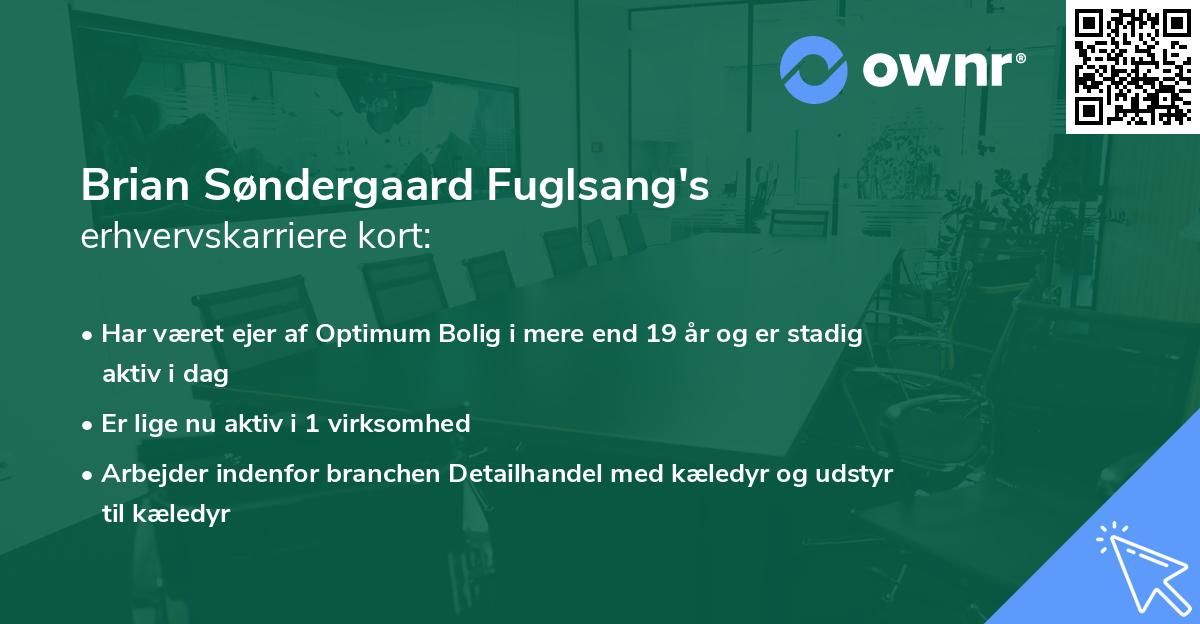 ownr®

Brian Søndergaard Fuglsang's
erhvervskarriere kort:

• Har været ejer af Optimum Bolig i mere end 19 år og er stadig aktiv i dag
• Er lige nu aktiv i 1 virksomhed
• Arbejder indenfor branchen Detailhandel med kæledyr og udstyr til kæledyr